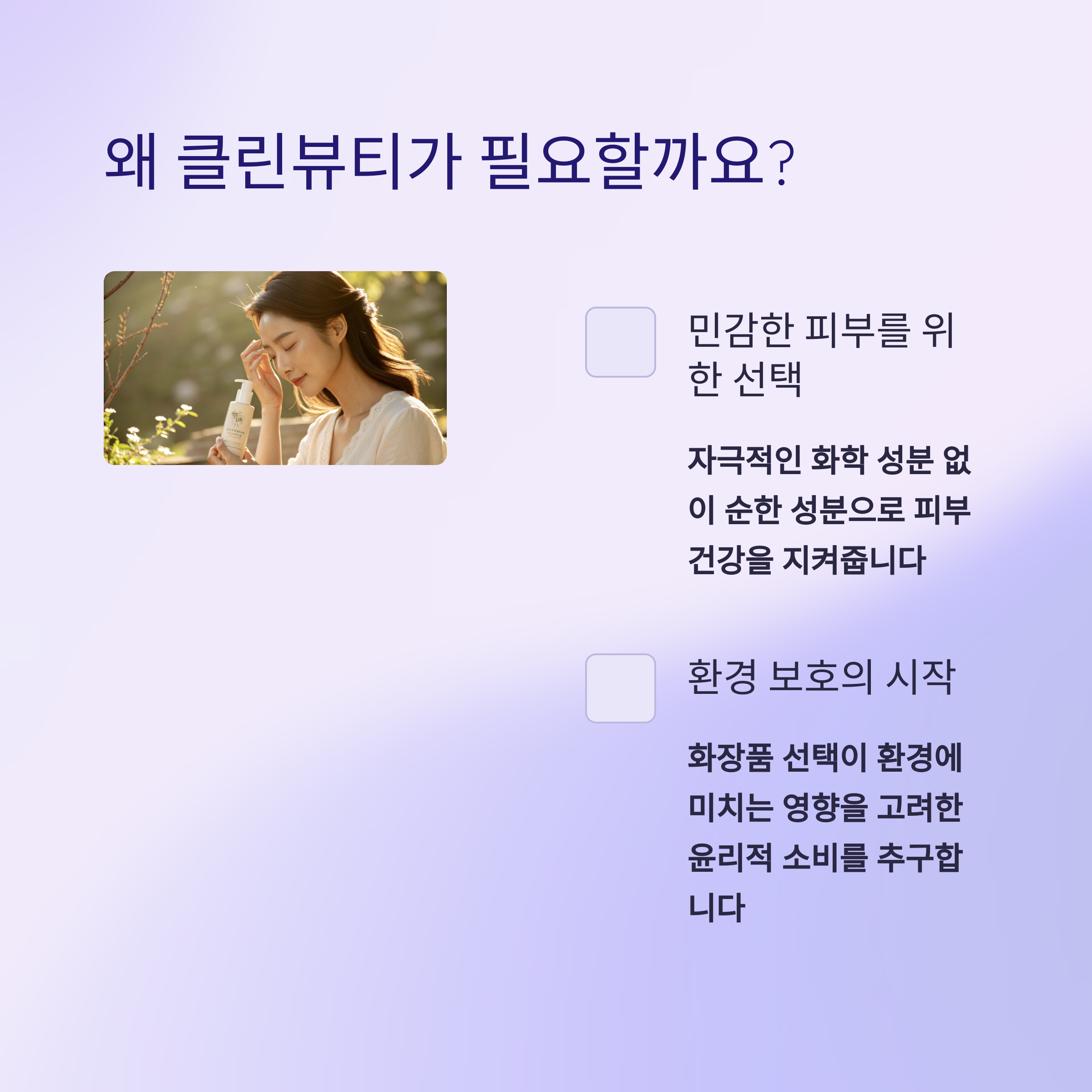 왜 클린뷰티가 필요할까요?

민감한 피부를 위한 선택

자극적인 화학 성분 없이 순한 성분으로 피부 건강을 지켜줍니다

환경 보호의 시작

화장품 선택이 환경에 미치는 영향을 고려한 윤리적 소비를 추구합니다